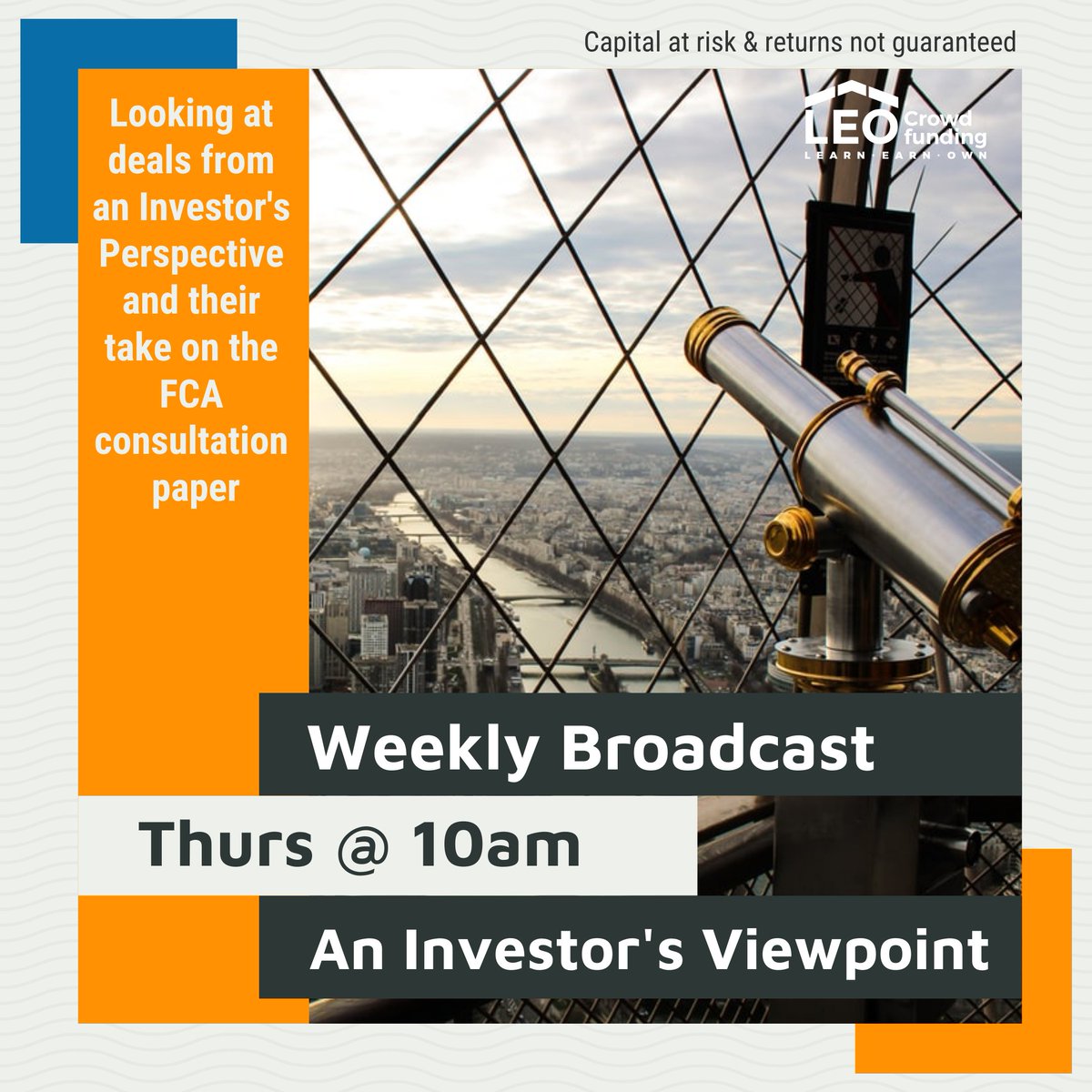 Capital at risk & returns not guaranteed

LEO Crowd funding
LEARN · EARN · OWN

Looking at deals from an Investor's Perspective and their take on the FCA consultation paper

Weekly Broadcast

Thurs @ 10am

An Investor's Viewpoint